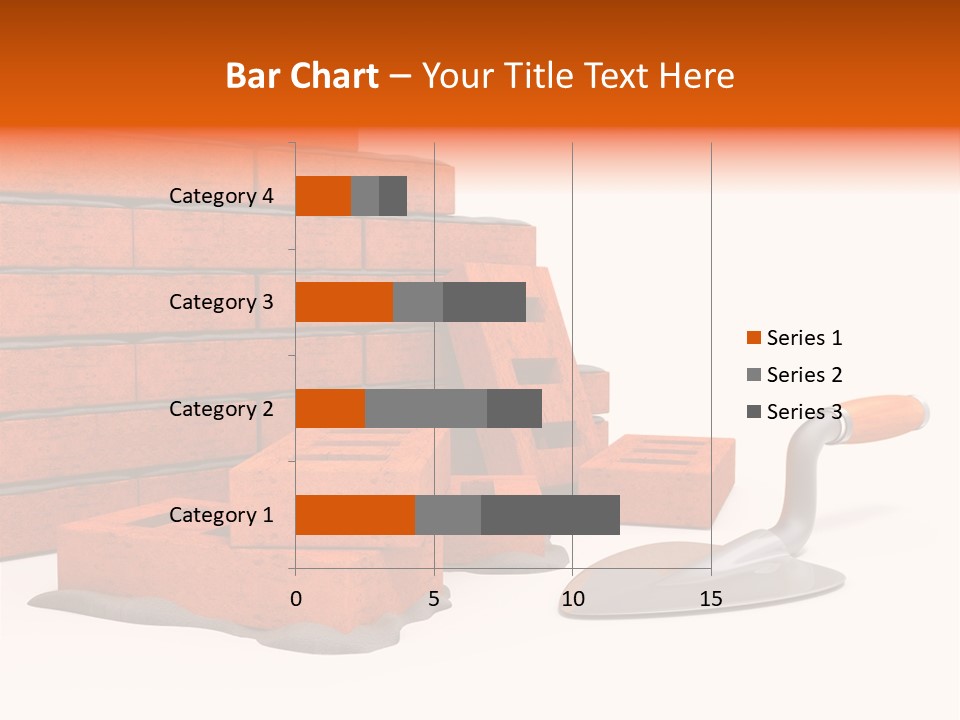 Bar Chart – Your Title Text Here

Category 4
Category 3
Category 2
Category 1

0
5
10
15

Series 1
Series 2
Series 3